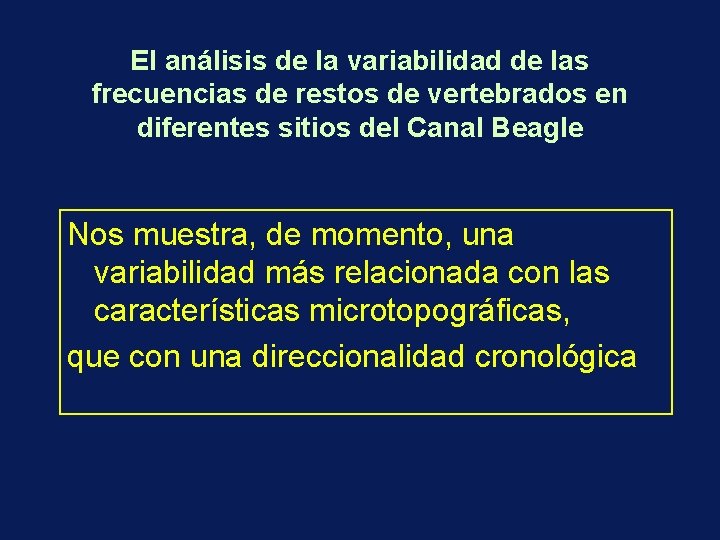 El análisis de la variabilidad de las frecuencias de restos de vertebrados en diferentes sitios del Canal Beagle

Nos muestra, de momento, una variabilidad más relacionada con las características microtopográficas,

que con una direccionalidad cronológica